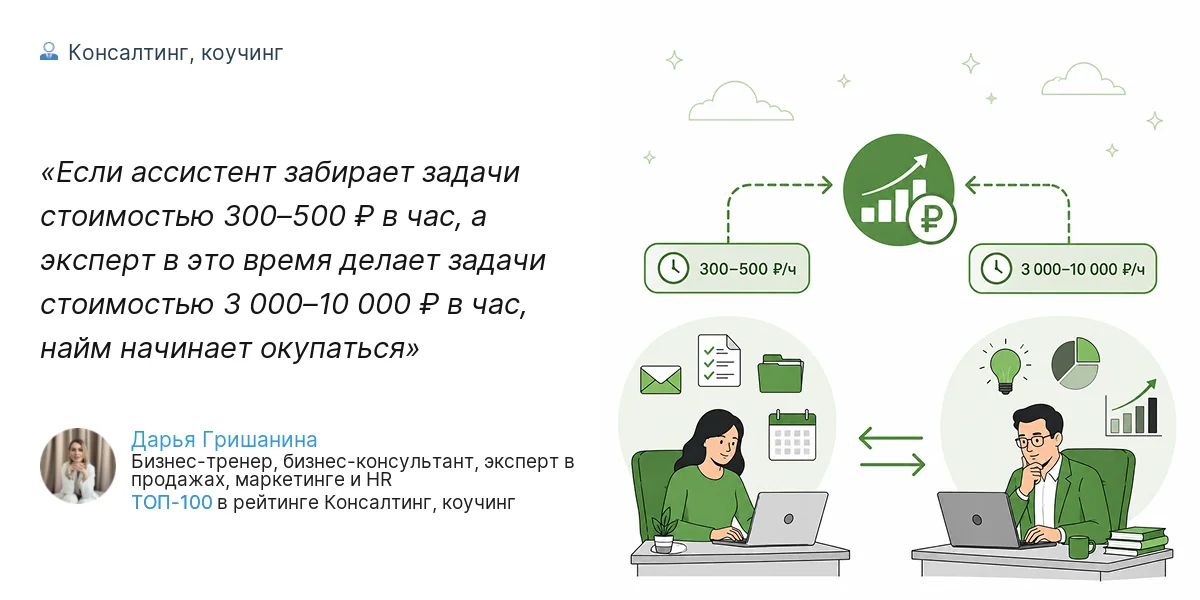 Консалтинг, коучинг

«Если ассистент забирает задачи стоимостью 300–500 ₽ в час, а эксперт в это время делает задачи стоимостью 3 000–10 000 ₽ в час, найм начинает окупаться»

Дарья Гришанина
Бизнес-тренер, бизнес-консультант, эксперт в продажах, маркетинге и HR
ТОП-100 в рейтинге Консалтинг, коучинг

300–500 ₽/ч

3 000–10 000 ₽/ч